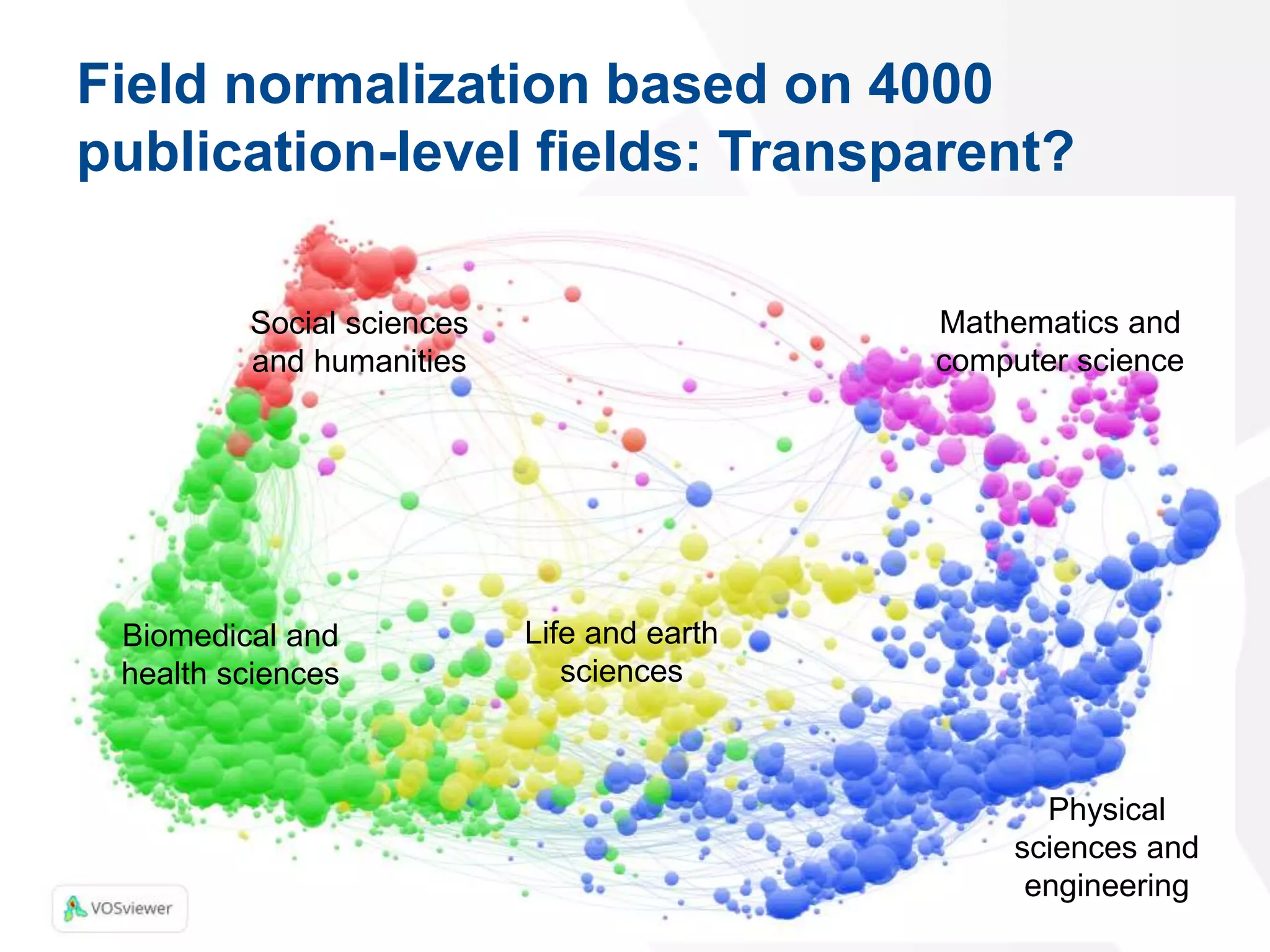 Field normalization based on 4000 publication-level fields: Transparent?

Social sciences and humanities

Mathematics and computer science

Biomedical and health sciences

Life and earth sciences

Physical sciences and engineering

VOSviewer